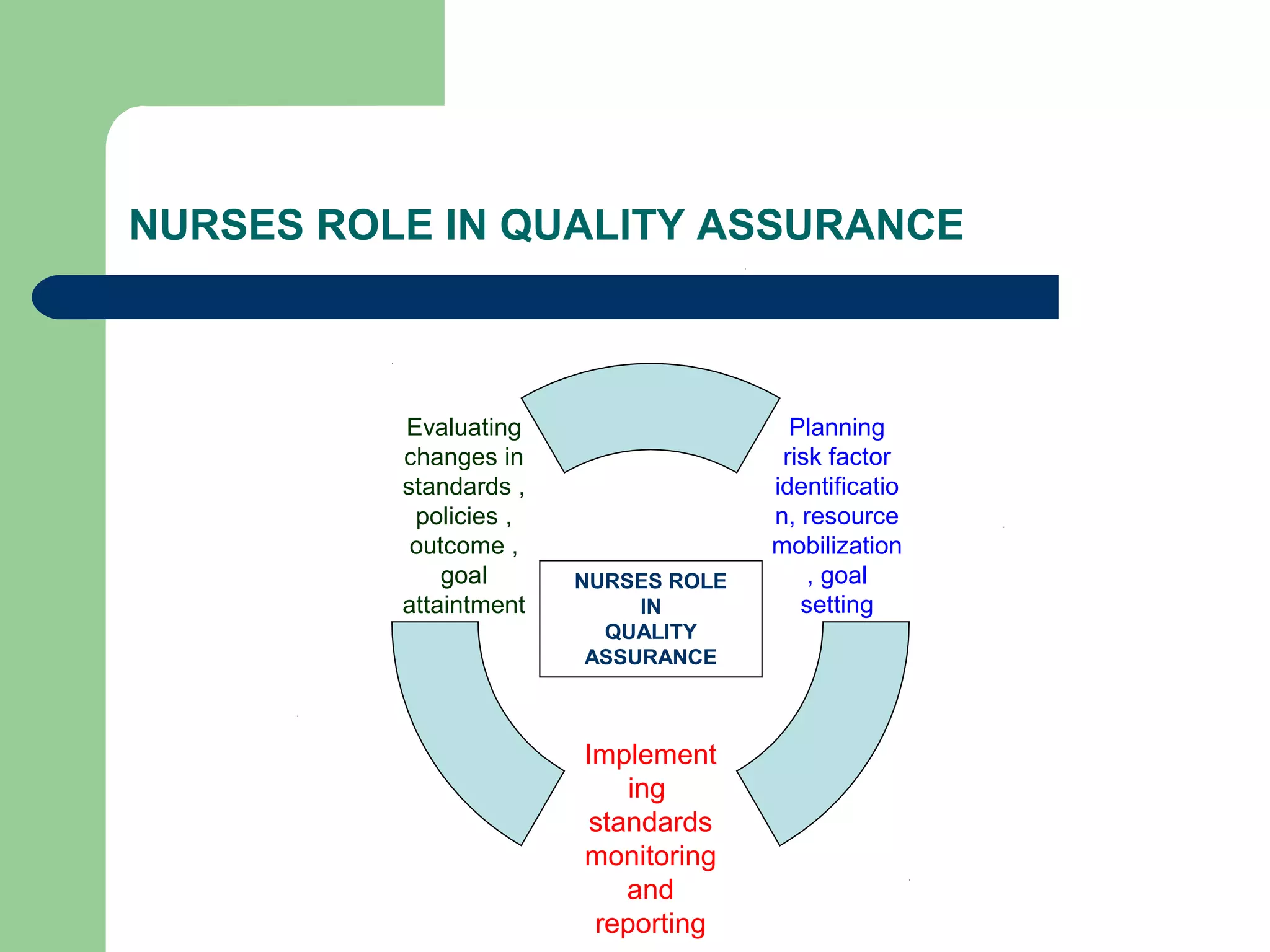 NURSES ROLE IN QUALITY ASSURANCE

Evaluating changes in standards , policies , outcome , goal attaintment

Planning risk factor identification, resource mobilization , goal setting

NURSES ROLE IN QUALITY ASSURANCE

Implementing standards monitoring and reporting